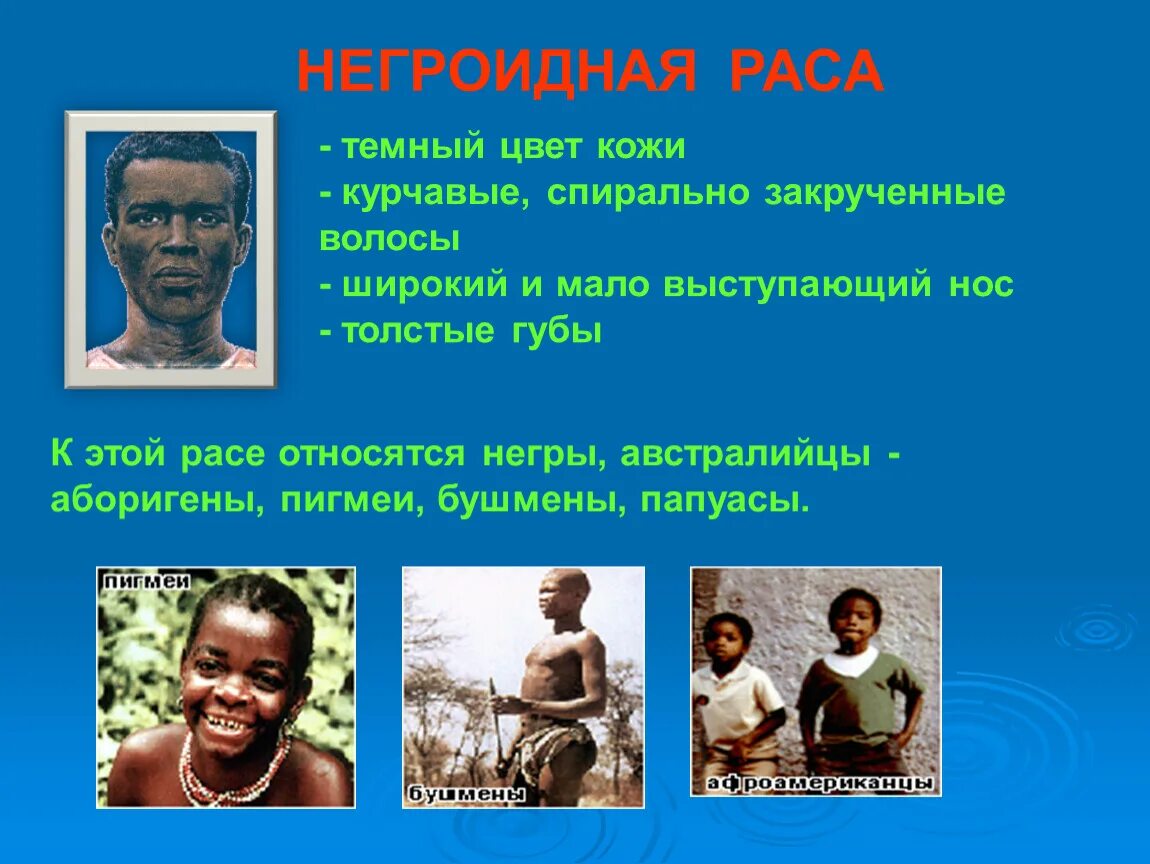 НЕГРОИДНАЯ РАСА

- темный цвет кожи
- курчавые, спирально закрученные волосы
- широкий и мало выступающий нос
- толстые губы

К этой расе относятся негры, австралийцы - аборигены, пигмеи, бушмены, папуасы.

пигмеи

бушмены

афроамериканцы